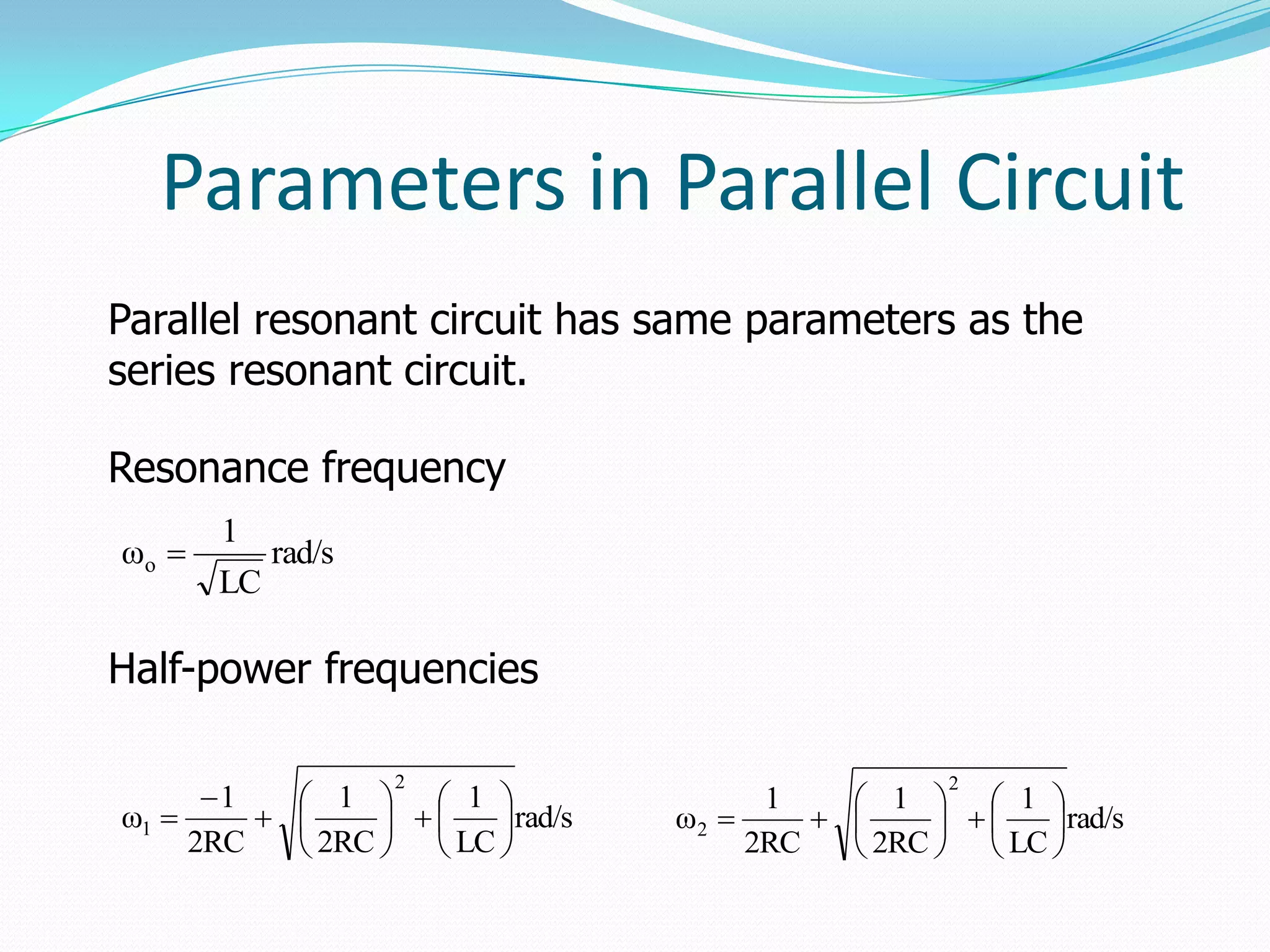 Parameters in Parallel Circuit

Parallel resonant circuit has same parameters as the series resonant circuit.

Resonance frequency

$\omega_o = \frac{1}{\sqrt{LC}}$ rad/s

Half-power frequencies

$\omega_1 = \frac{-1}{2RC} + \sqrt{\left(\frac{1}{2RC}\right)^2 + \left(\frac{1}{LC}\right)}$ rad/s

$\omega_2 = \frac{1}{2RC} + \sqrt{\left(\frac{1}{2RC}\right)^2 + \left(\frac{1}{LC}\right)}$ rad/s